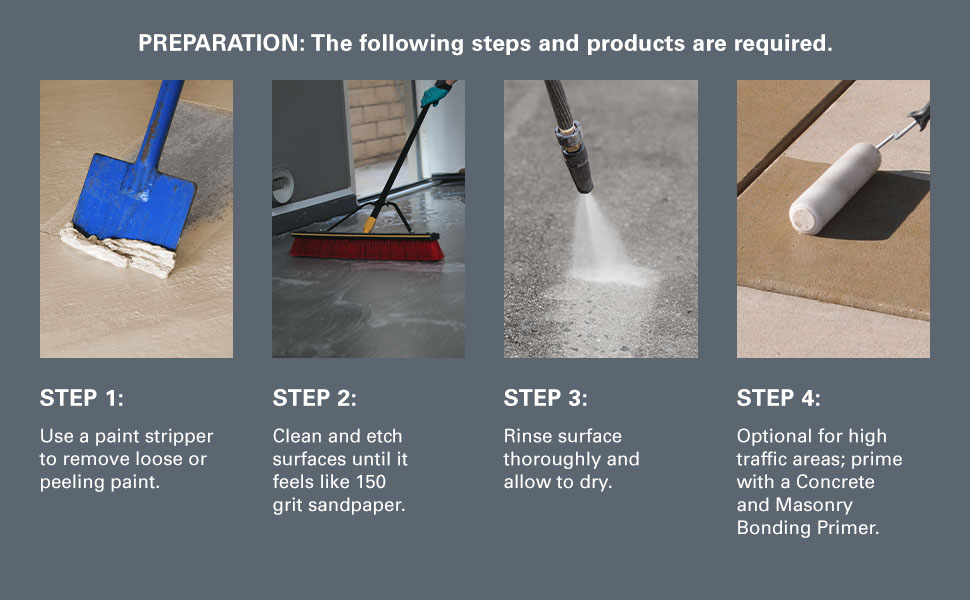 PREPARATION: The following steps and products are required.

STEP 1:

Use a paint stripper to remove loose or peeling paint.

STEP 2:

Clean and etch surfaces until it feels like 150 grit sandpaper.

STEP 3:

Rinse surface thoroughly and allow to dry.

STEP 4:

Optional for high traffic areas; prime with a Concrete and Masonry Bonding Primer.